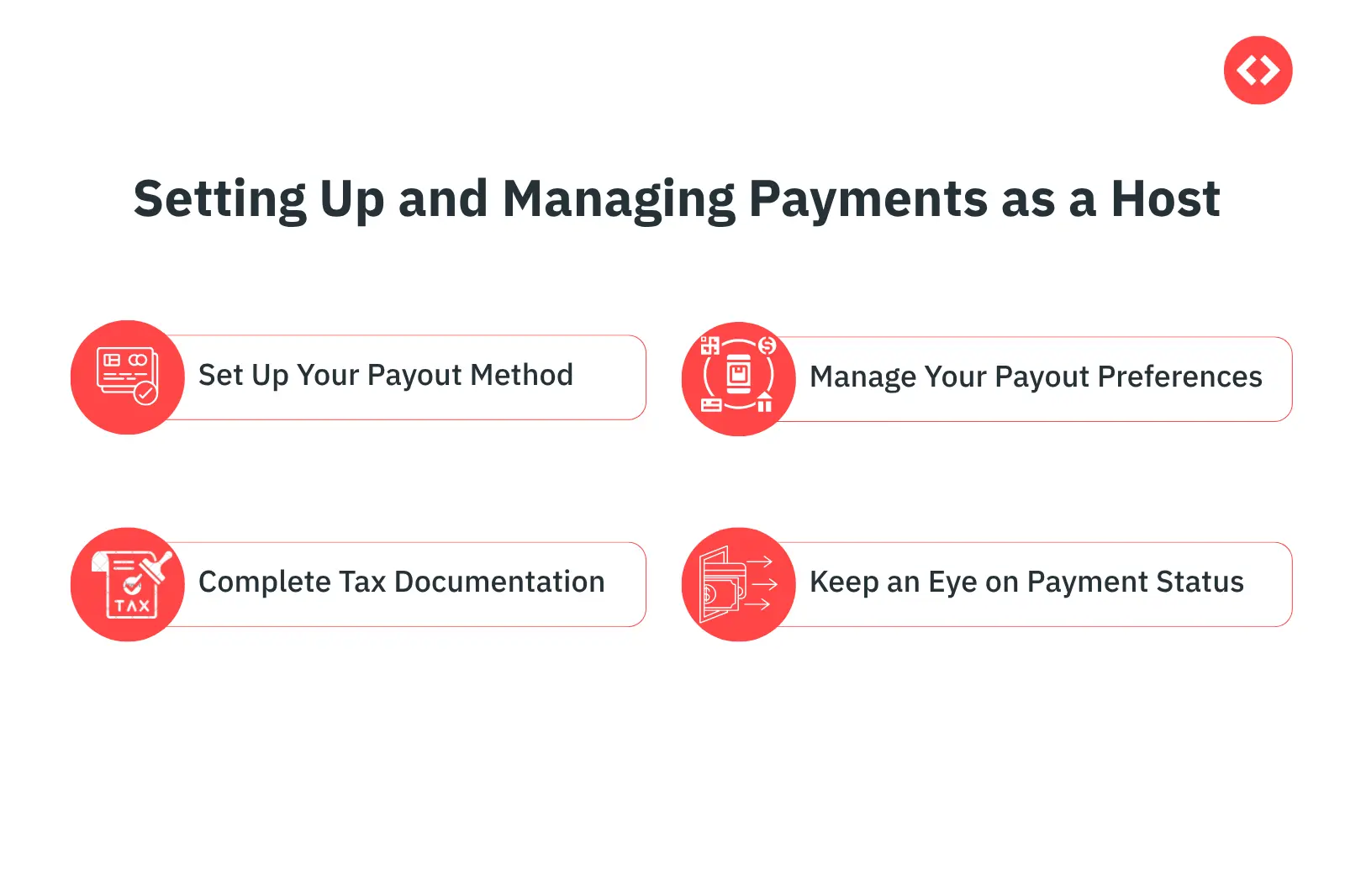 Setting Up and Managing Payments as a Host

Set Up Your Payout Method

Manage Your Payout Preferences

TAX

Complete Tax Documentation

Keep an Eye on Payment Status